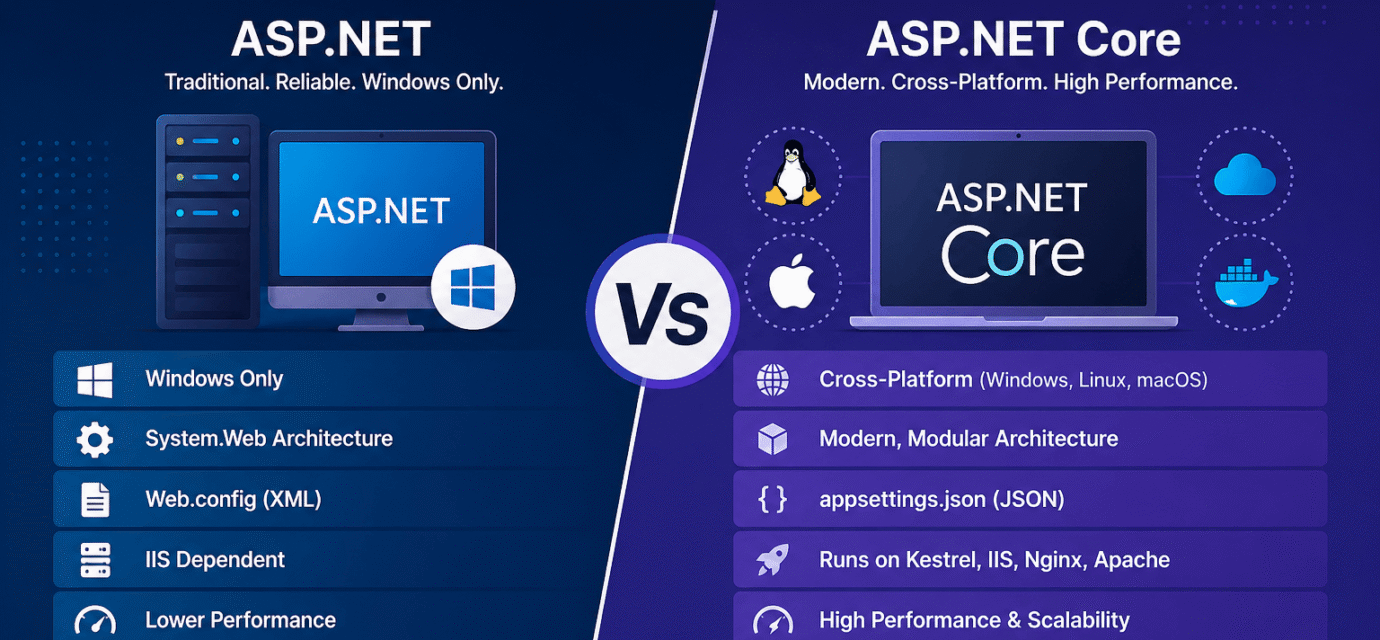 ASP.NET
Traditional. Reliable. Windows Only.

ASP.NET

Windows Only
System.Web Architecture
Web.config (XML)
IIS Dependent
Lower Performance

Vs

ASP.NET Core
Modern. Cross-Platform. High Performance.

ASP.NET Core

Cross-Platform (Windows, Linux, macOS)
Modern, Modular Architecture
{ }
appsettings.json (JSON)
Runs on Kestrel, IIS, Nginx, Apache
High Performance & Scalability